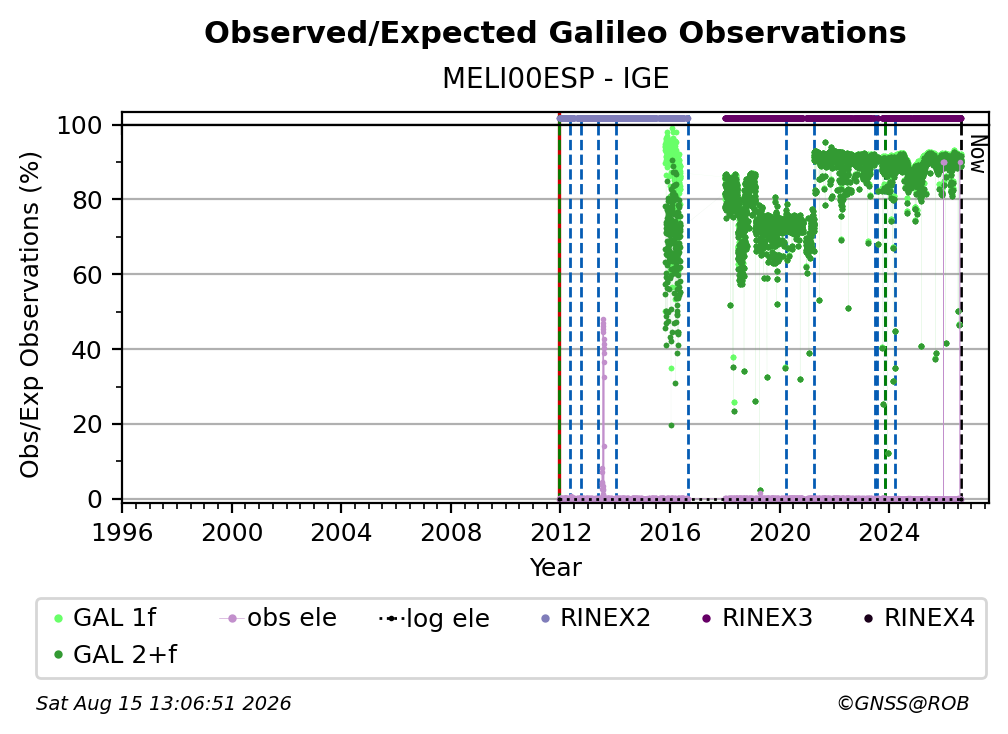 Observed/Expected Galileo Observations
MELI00ESP - IGE

Obs/Exp Observations (%)

100
80
60
40
20
0

Now

1996 2000 2004 2008 2012 2016 2020 2024
Year

GAL 1f
GAL 2+f
obs ele
log ele
RINEX2
RINEX3
RINEX4

Sat Aug 15 13:06:51 2026
©GNSS@ROB